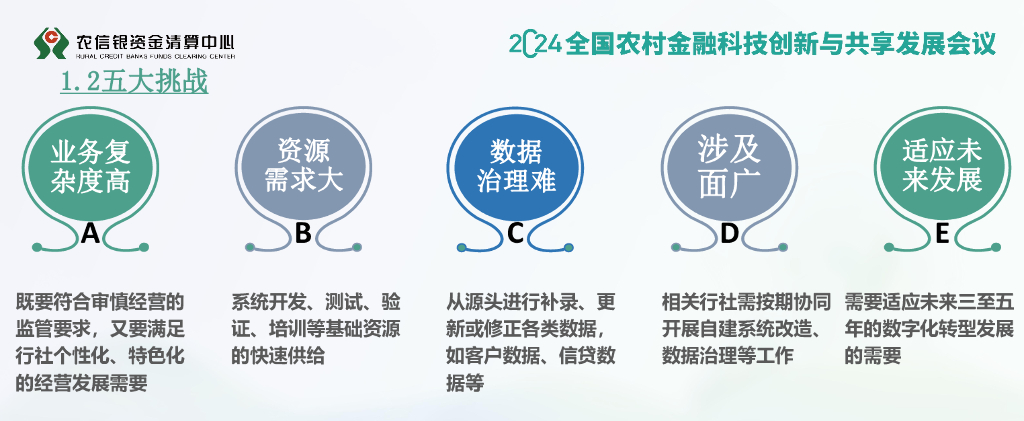 农信银资金清算中心
RURAL CREDIT BANKS FUNDS CLEARING CENTER

2024全国农村金融科技创新与共享发展会议

1.2五大挑战

业务复杂度高
A
既要符合审慎经营的监管要求，又要满足行社个性化、特色化的经营发展需要

资源需求大
B
系统开发、测试、验证、培训等基础资源的快速供给

数据治理难
C
从源头进行补录、更新或修正各类数据，如客户数据、信贷数据等

涉及面广
D
相关行社需按期协同开展自建系统改造、数据治理等工作

适应未来发展
E
需要适应未来三至五年的数字化转型发展的需要